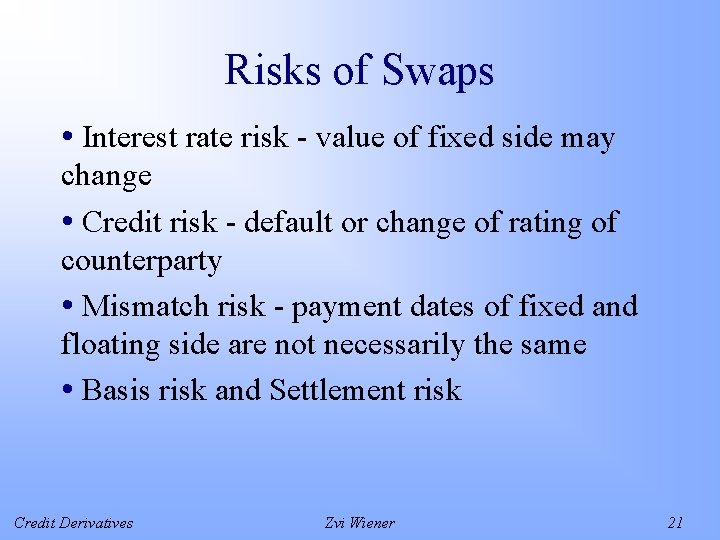 Risks of Swaps

• Interest rate risk - value of fixed side may change

• Credit risk - default or change of rating of counterparty

• Mismatch risk - payment dates of fixed and floating side are not necessarily the same

• Basis risk and Settlement risk

Credit Derivatives
Zvi Wiener
21